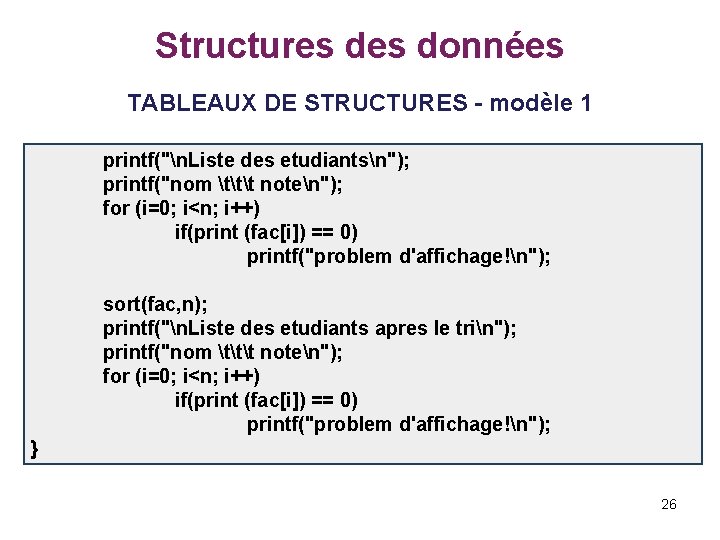 Structures des données

TABLEAUX DE STRUCTURES - modèle 1

printf("\nListe des etudiants\n");
printf("nom \t\t\t note\n");
for (i=0; i<n; i++)
if(print (fac[i]) == 0)
printf("problem d'affichage!\n");

sort(fac,n);
printf("\nListe des etudiants apres le tri\n");
printf("nom \t\t\t note\n");
for (i=0; i<n; i++)
if(print (fac[i]) == 0)
printf("problem d'affichage!\n");
}

26